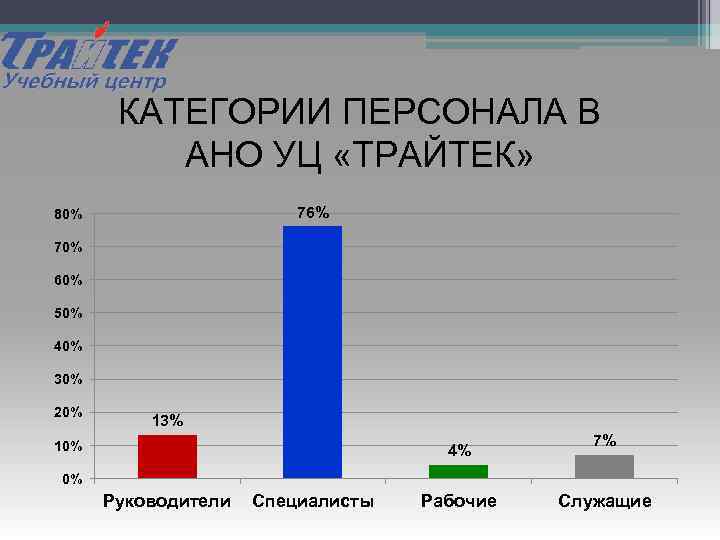 ТРАЙТЕК
Учебный центр

КАТЕГОРИИ ПЕРСОНАЛА В АНО УЦ «ТРАЙТЕК»

80%
70%
60%
50%
40%
30%
20%
10%
0%

13%
76%
4%
7%

Руководители
Специалисты
Рабочие
Служащие